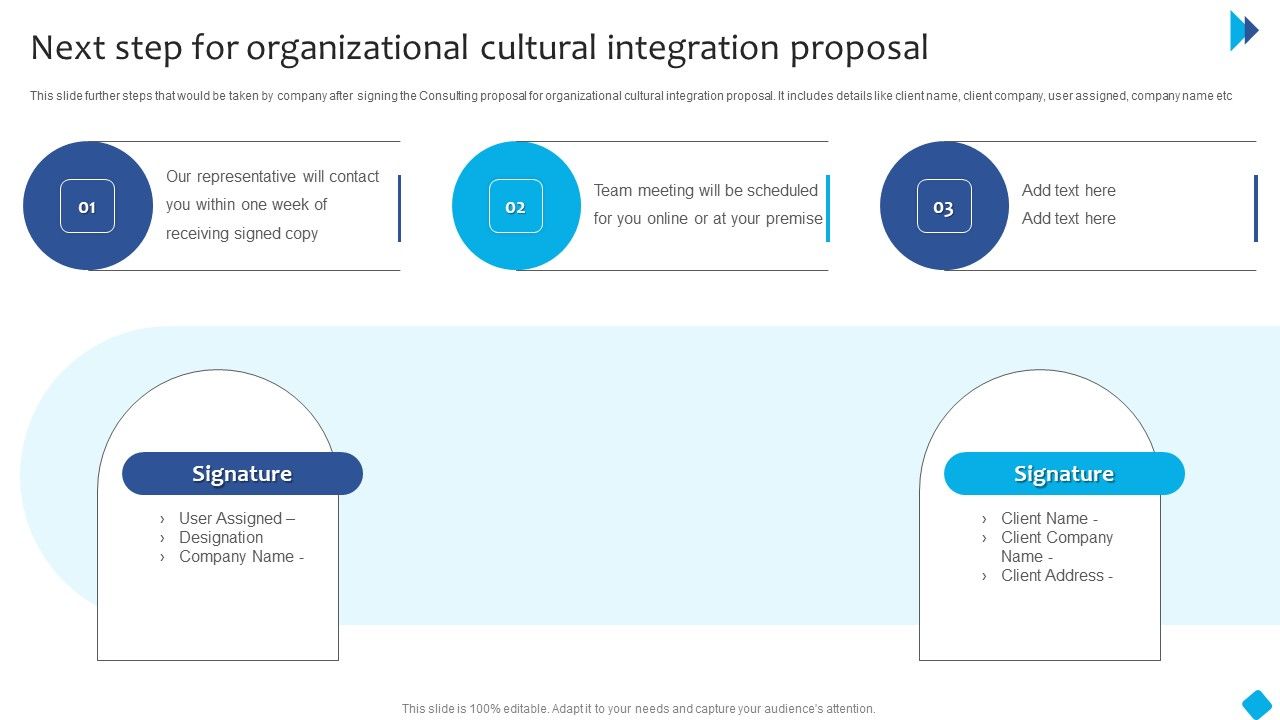 Next step for organizational cultural integration proposal

This slide further steps that would be taken by company after signing the Consulting proposal for organizational cultural integration proposal. It includes details like client name, client company, user assigned, company name etc

01

Our representative will contact you within one week of receiving signed copy

02

Team meeting will be scheduled for you online or at your premise

03

Add text here
Add text here

Signature

› User Assigned –
› Designation
› Company Name -

Signature

› Client Name -
› Client Company Name -
› Client Address -

This slide is 100% editable. Adapt it to your needs and capture your audience's attention.